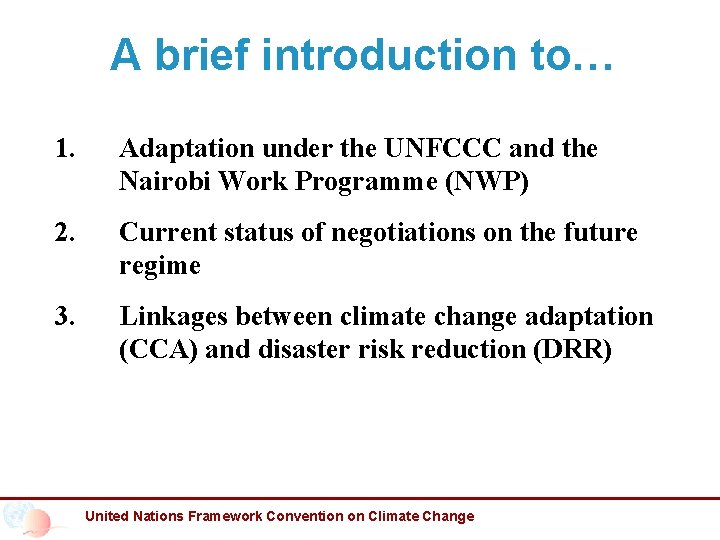 A brief introduction to…

1. Adaptation under the UNFCCC and the Nairobi Work Programme (NWP)

2. Current status of negotiations on the future regime

3. Linkages between climate change adaptation (CCA) and disaster risk reduction (DRR)

United Nations Framework Convention on Climate Change